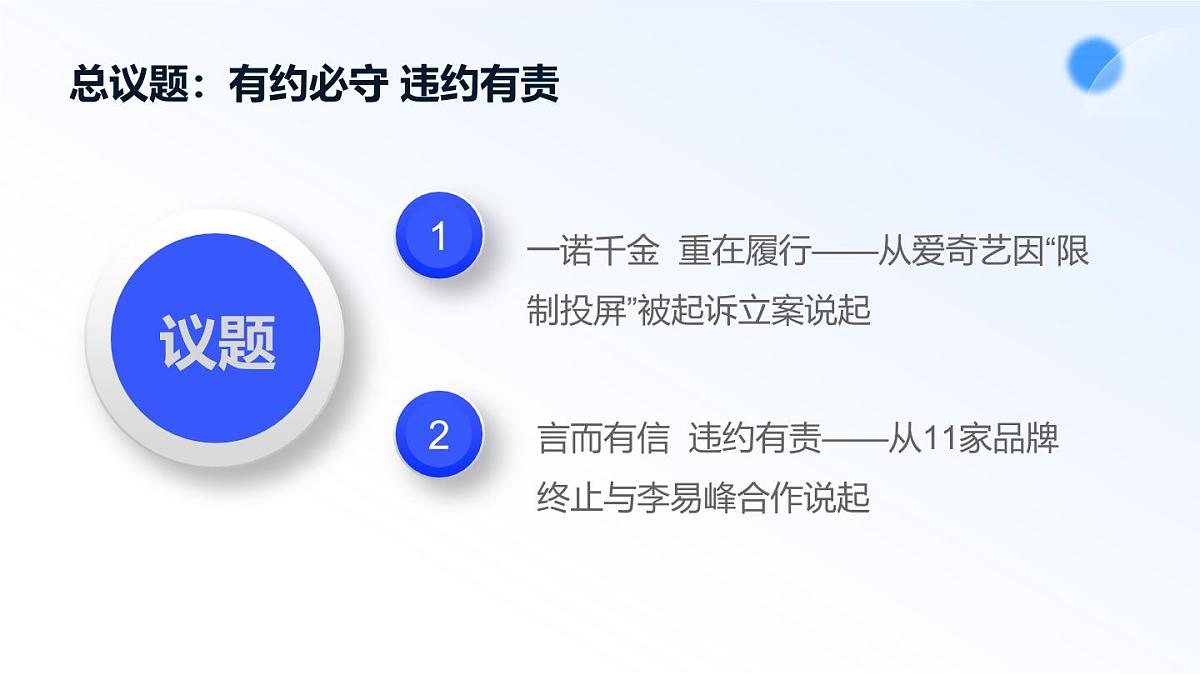 总议题：有约必守 违约有责

议题

1

一诺千金 重在履行——从爱奇艺因“限制投屏”被起诉立案说起

2

言而有信 违约有责——从11家品牌终止与李易峰合作说起